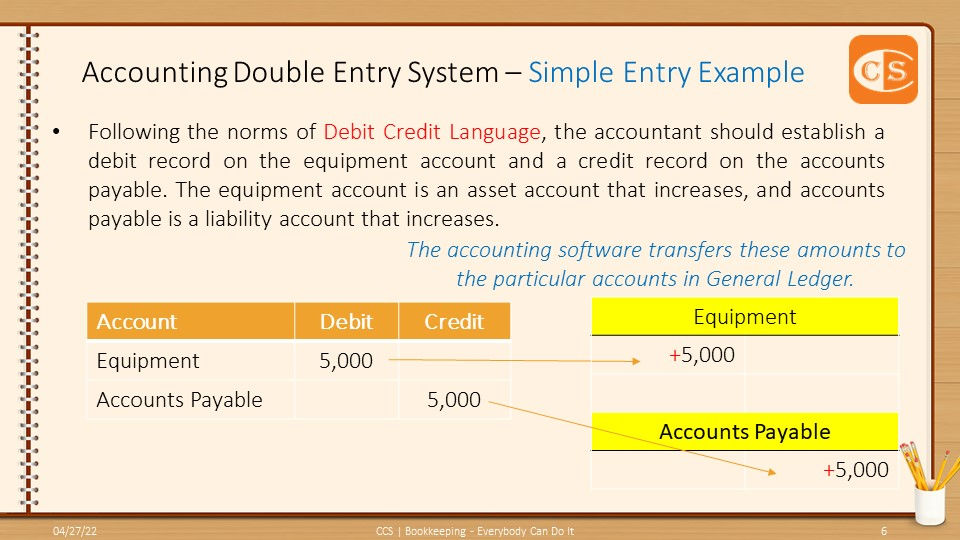 Accounting Double Entry System – Simple Entry Example

CS

• Following the norms of Debit Credit Language, the accountant should establish a debit record on the equipment account and a credit record on the accounts payable. The equipment account is an asset account that increases, and accounts payable is a liability account that increases.

The accounting software transfers these amounts to the particular accounts in General Ledger.

| Account | Debit | Credit |
|---|---|---|
| Equipment | 5,000 | |
| Accounts Payable | | 5,000 |

| Equipment | |
|---|---|
| +5,000 | |
| | |

| Accounts Payable | |
|---|---|
| | +5,000 |

04/27/22

CCS | Bookkeeping - Everybody Can Do It

6